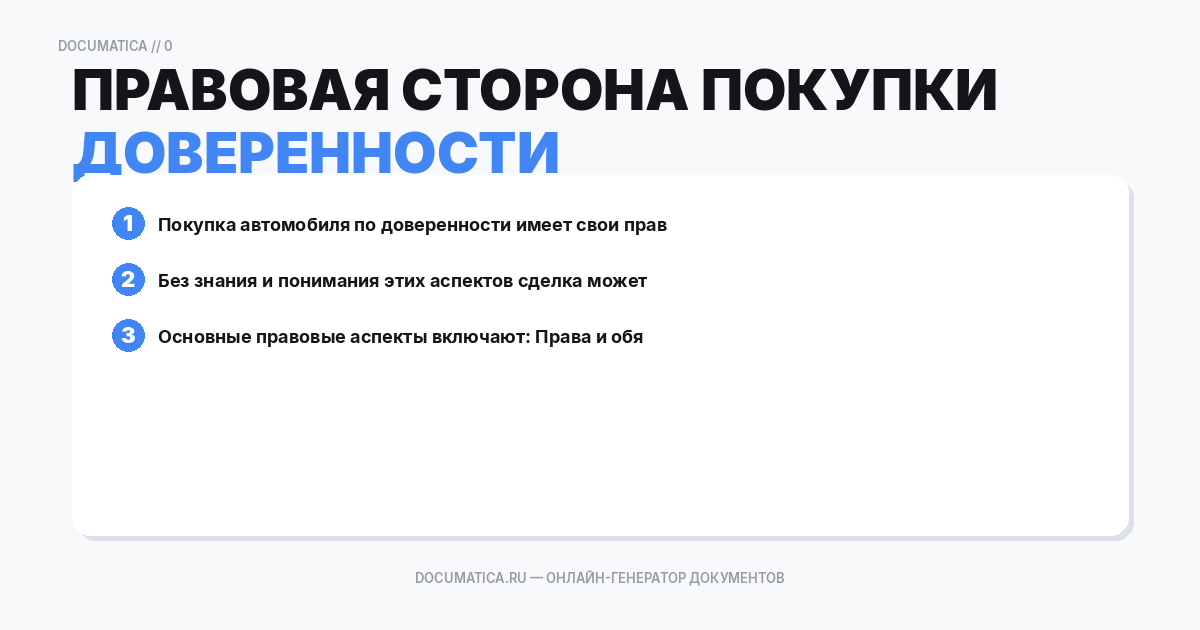 DOCUMATICA // 0

ПРАВОВАЯ СТОРОНА ПОКУПКИ ДОВЕРЕННОСТИ

1 Покупка автомобиля по доверенности имеет свои прав

2 Без знания и понимания этих аспектов сделка может

3 Основные правовые аспекты включают: Права и обя

DOCUMATICA.RU — ОНЛАЙН-ГЕНЕРАТОР ДОКУМЕНТОВ